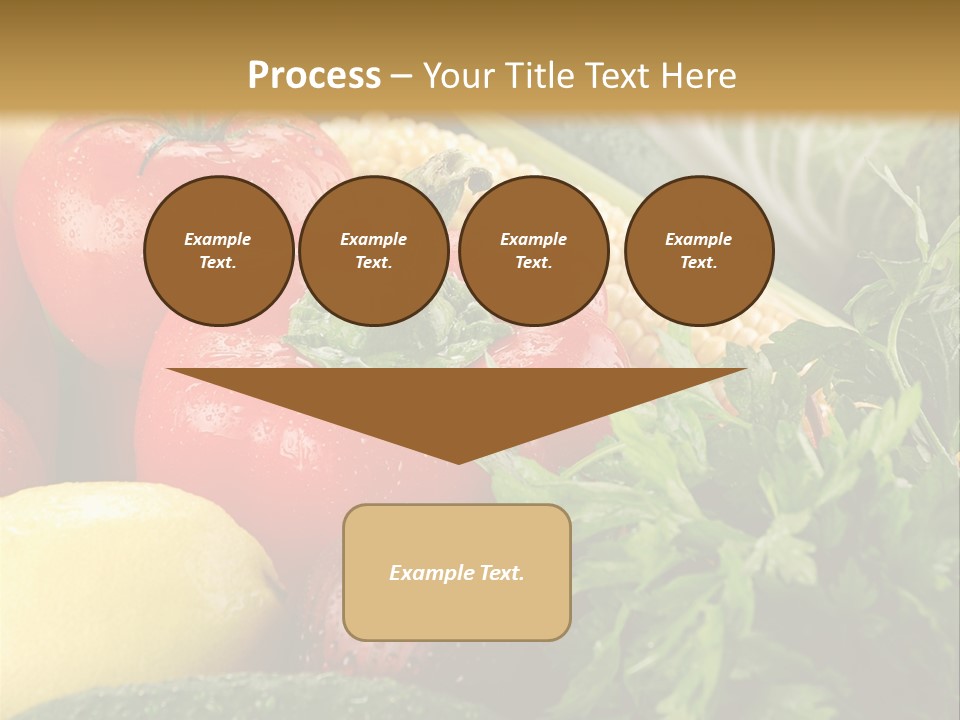 Process – Your Title Text Here

Example Text.

Example Text.

Example Text.

Example Text.

Example Text.